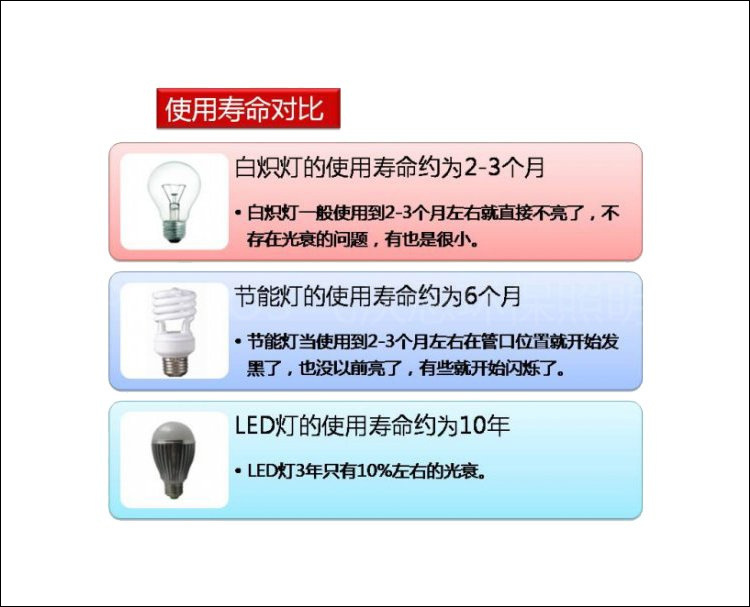 使用寿命对比

白炽灯的使用寿命约为2-3个月

• 白炽灯一般使用到2-3个月左右就直接不亮了，不存在光衰的问题，有也是很小。

节能灯的使用寿命约为6个月

• 节能灯当使用到2-3个月左右在管口位置就开始发黑了，也没以前亮了，有些就开始闪烁了。

LED灯的使用寿命约为10年

• LED灯3年只有10%左右的光衰。